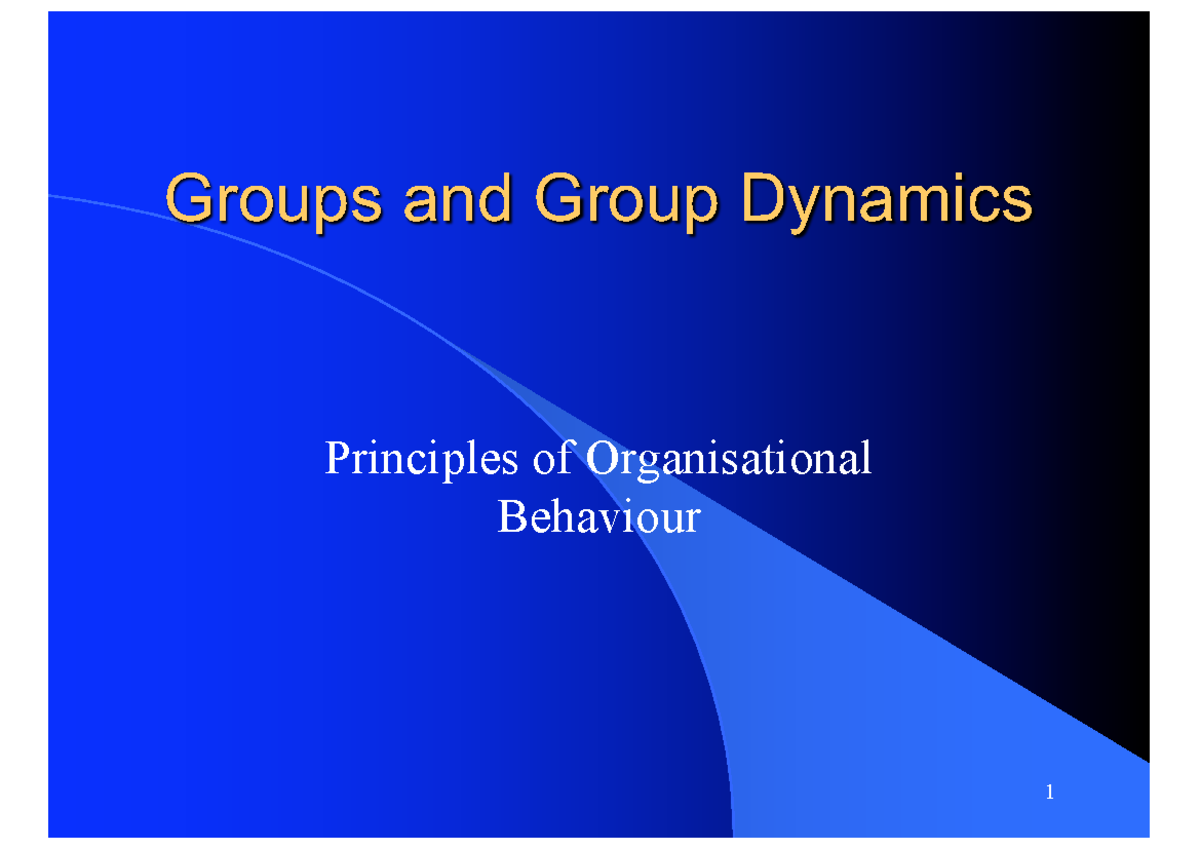 Groups and Group Dynamics

Principles of Organisational Behaviour

1